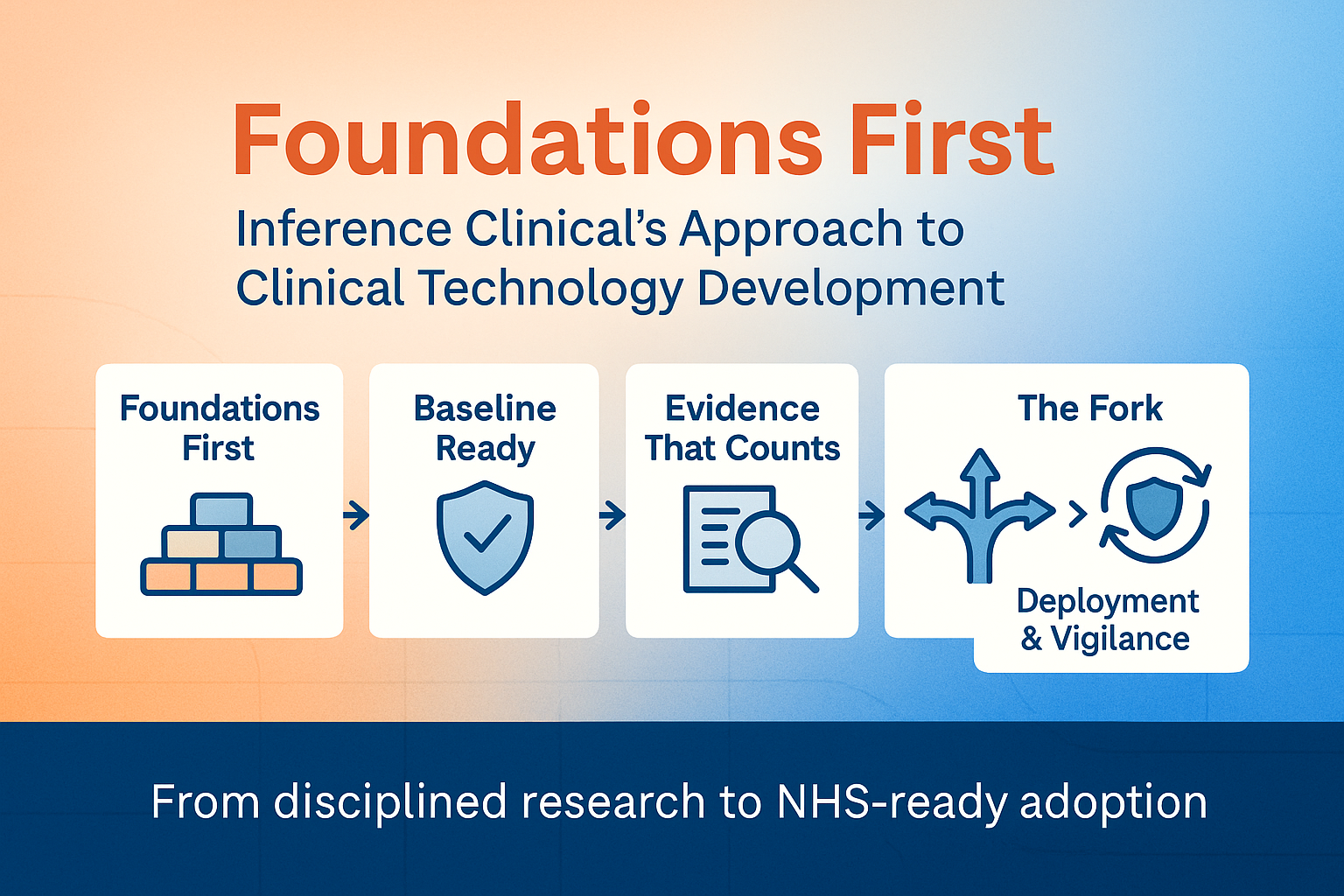 Foundations First

Inference Clinical's Approach to Clinical Technology Development

Foundations First

Baseline Ready

Evidence That Counts

The Fork

Deployment & Vigilance

From disciplined research to NHS-ready adoption